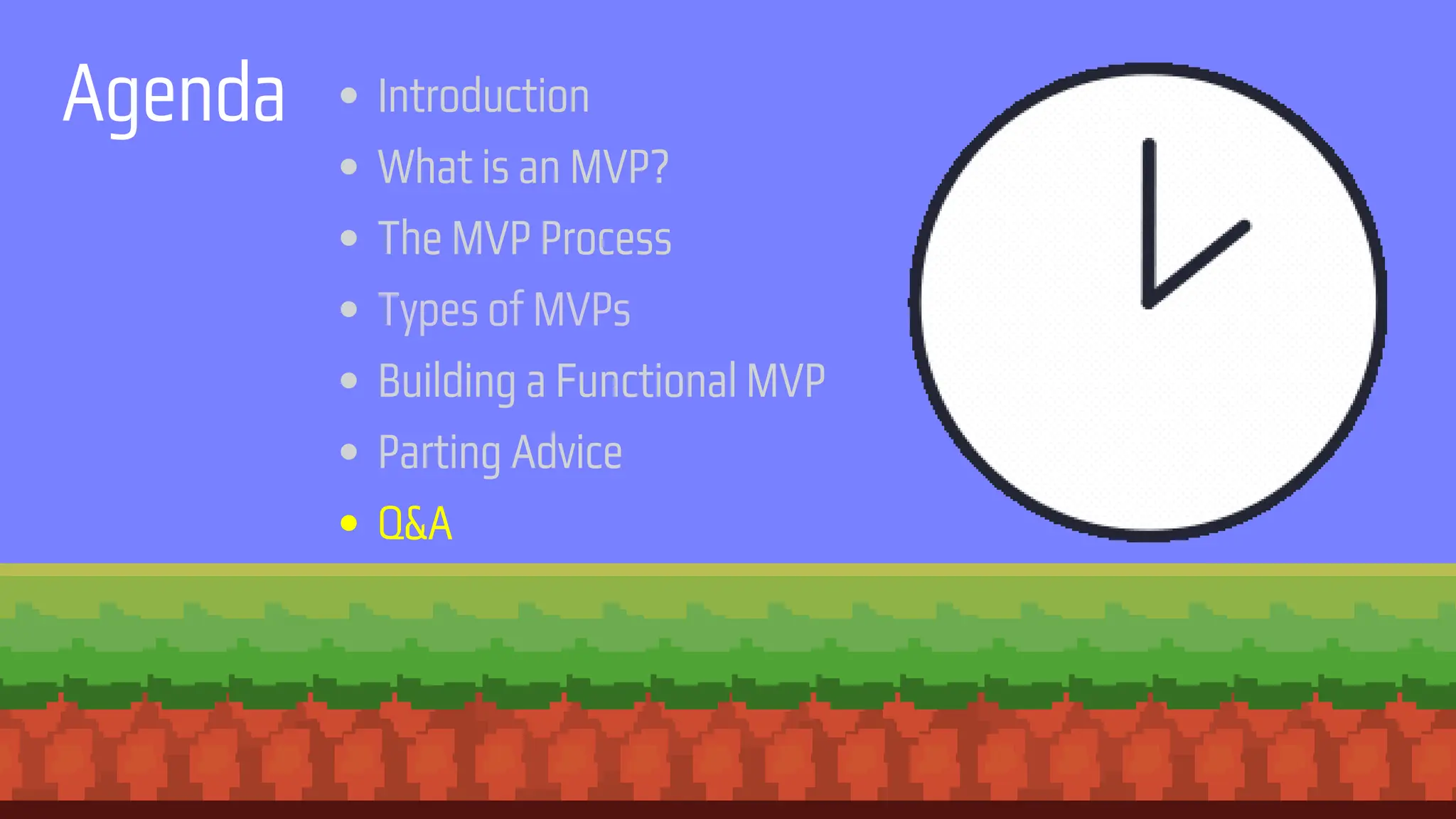 Agenda

- Introduction
- What is an MVP?
- The MVP Process
- Types of MVPs
- Building a Functional MVP
- Parting Advice
- Q&A